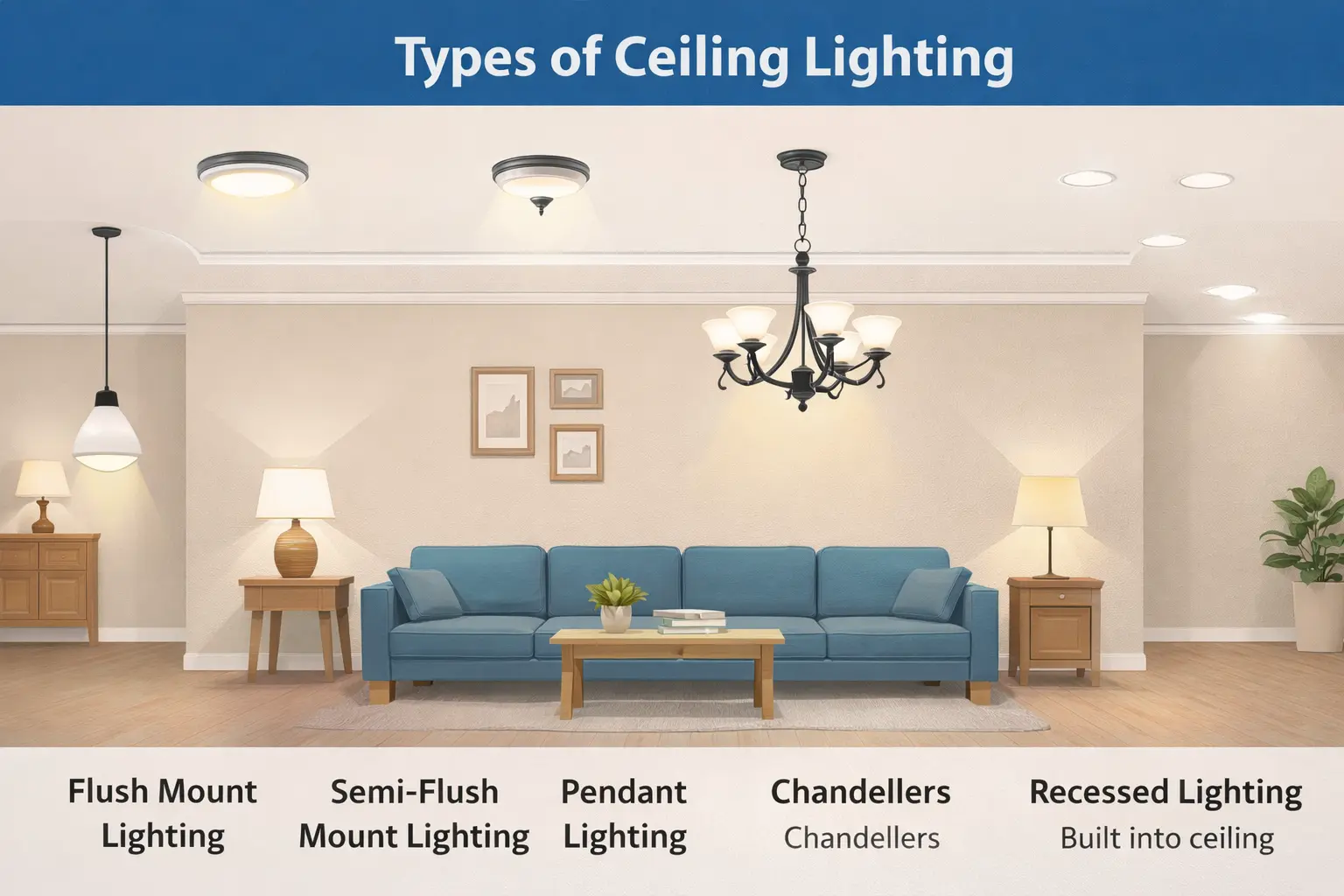 Types of Ceiling Lighting

Flush Mount Lighting

Semi-Flush Mount Lighting

Pendant Lighting

Chandellers
Chandellers

Recessed Lighting
Built into ceiling